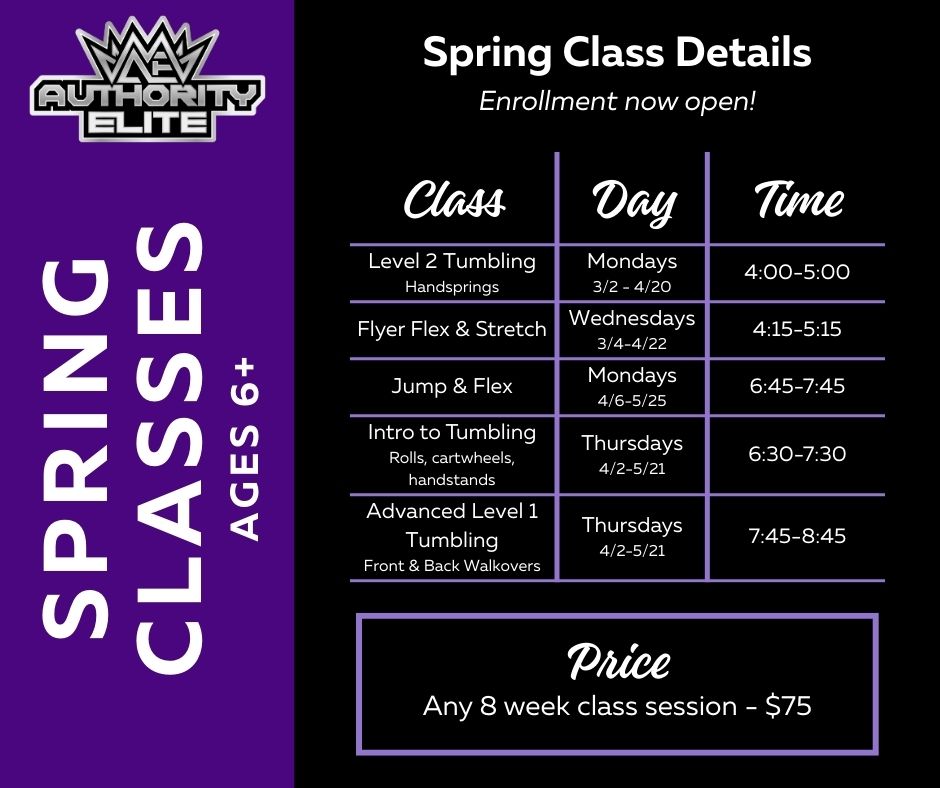 AE
AUTHORITY
ELITE

SPRING CLASSES
AGES 6+

Spring Class Details
Enrollment now open!

| Class | Day | Time |
|---|---|---|
| Level 2 Tumbling Handsprings | Mondays 3/2 - 4/20 | 4:00-5:00 |
| Flyer Flex & Stretch | Wednesdays 3/4-4/22 | 4:15-5:15 |
| Jump & Flex | Mondays 4/6-5/25 | 6:45-7:45 |
| Intro to Tumbling Rolls, cartwheels, handstands | Thursdays 4/2-5/21 | 6:30-7:30 |
| Advanced Level 1 Tumbling Front & Back Walkovers | Thursdays 4/2-5/21 | 7:45-8:45 |

Price
Any 8 week class session - $75